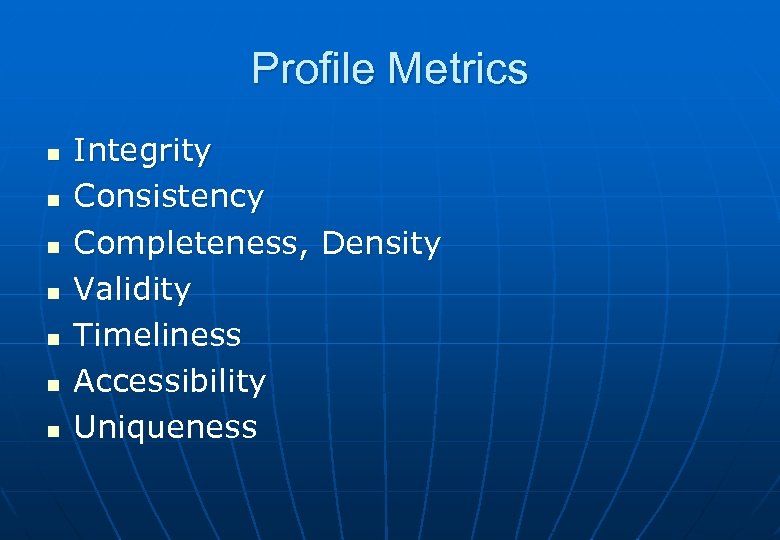 Profile Metrics

- Integrity
- Consistency
- Completeness, Density
- Validity
- Timeliness
- Accessibility
- Uniqueness